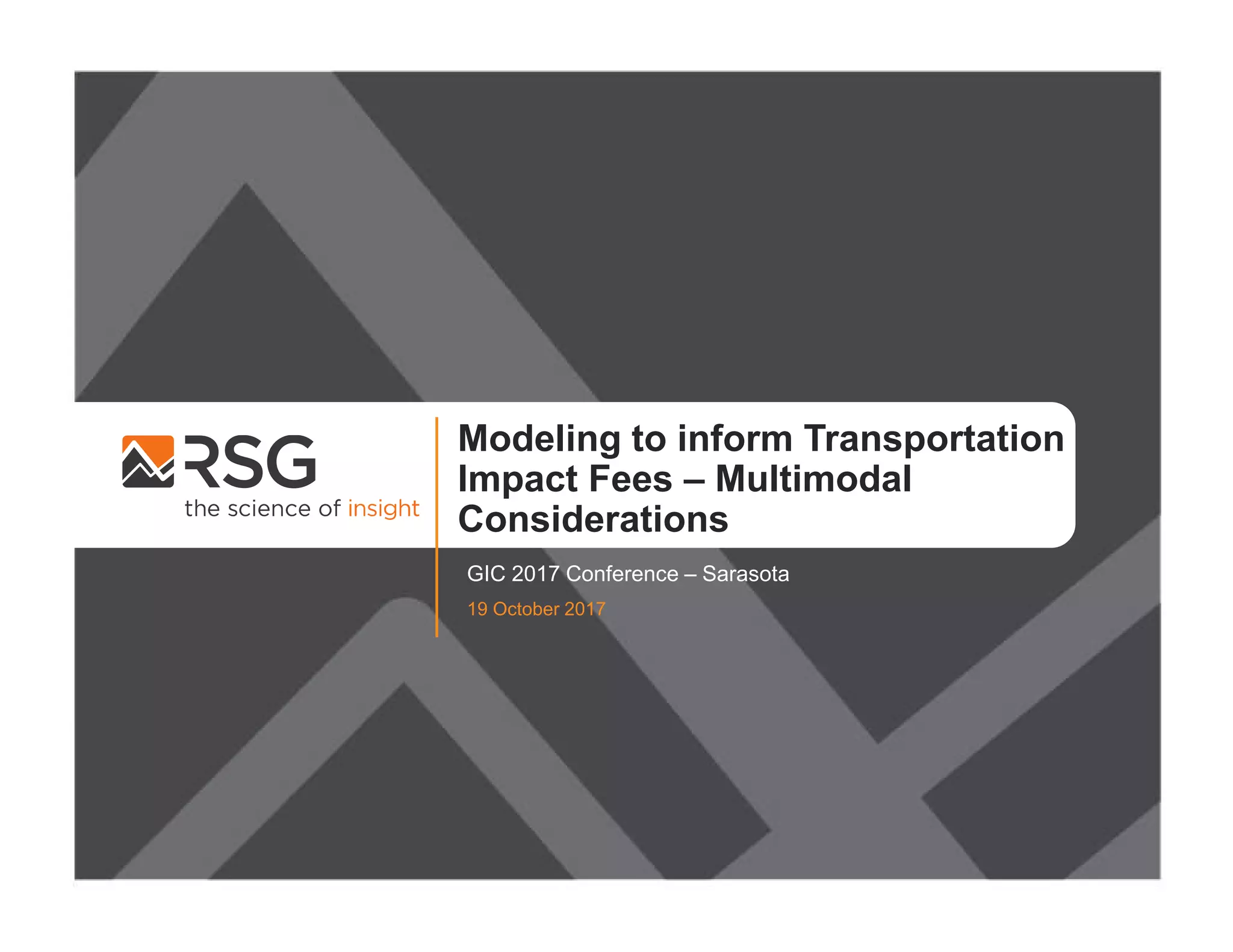 RSG
the science of insight

Modeling to inform Transportation Impact Fees – Multimodal Considerations

GIC 2017 Conference – Sarasota

19 October 2017